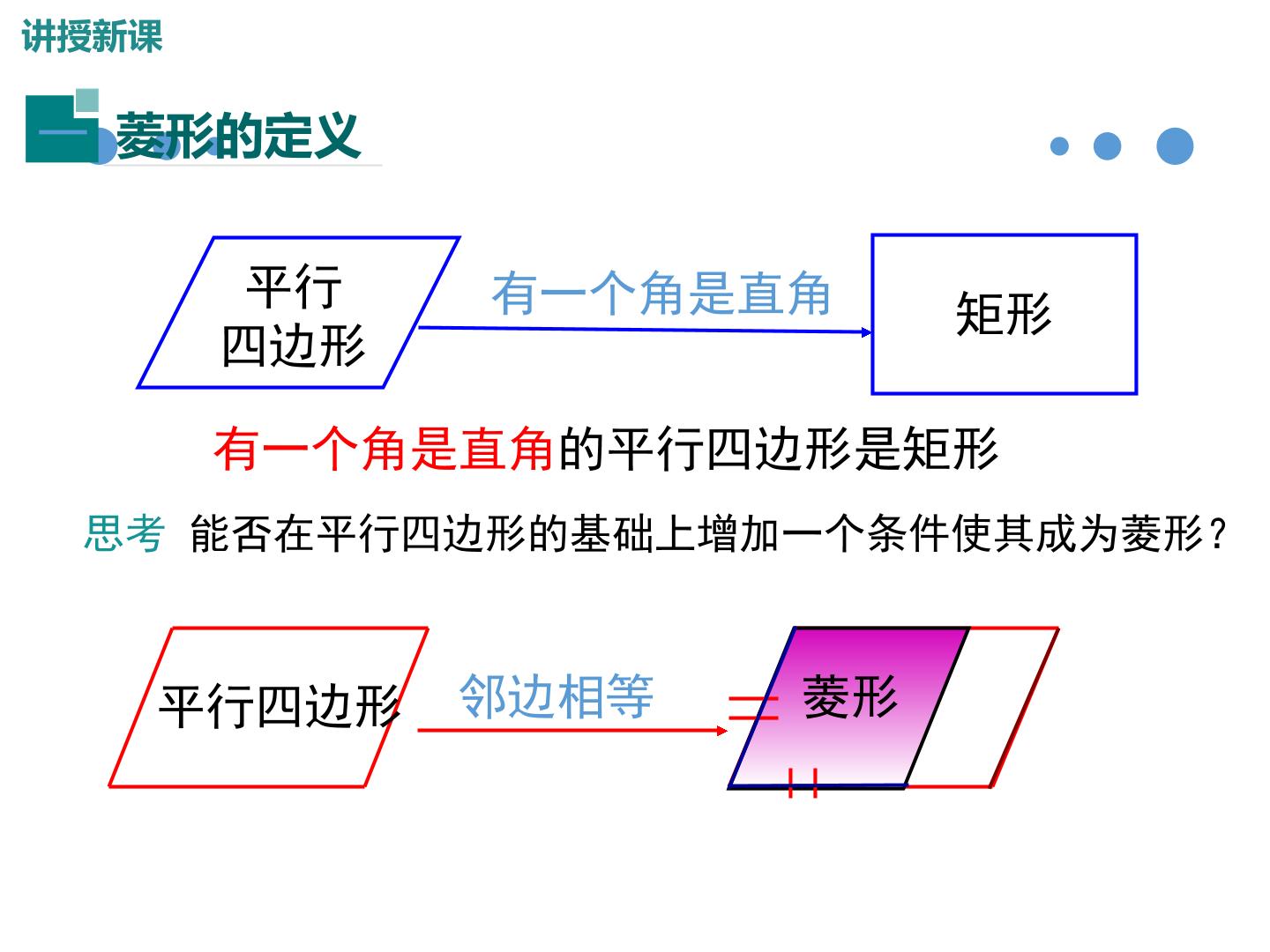 讲授新课

一 菱形的定义

平行四边形

有一个角是直角

矩形

有一个角是直角的平行四边形是矩形

思考 能否在平行四边形的基础上增加一个条件使其成为菱形？

平行四边形

邻边相等

菱形